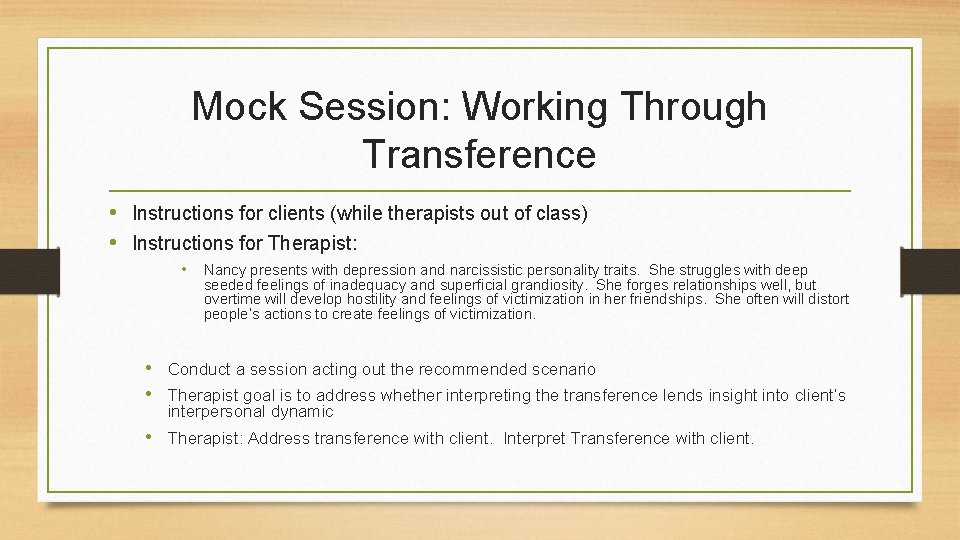 Mock Session: Working Through Transference

• Instructions for clients (while therapists out of class)
• Instructions for Therapist:

• Nancy presents with depression and narcissistic personality traits. She struggles with deep seeded feelings of inadequacy and superficial grandiosity. She forges relationships well, but overtime will develop hostility and feelings of victimization in her friendships. She often will distort people's actions to create feelings of victimization.

• Conduct a session acting out the recommended scenario
• Therapist goal is to address whether interpreting the transference lends insight into client's interpersonal dynamic
• Therapist: Address transference with client. Interpret Transference with client.